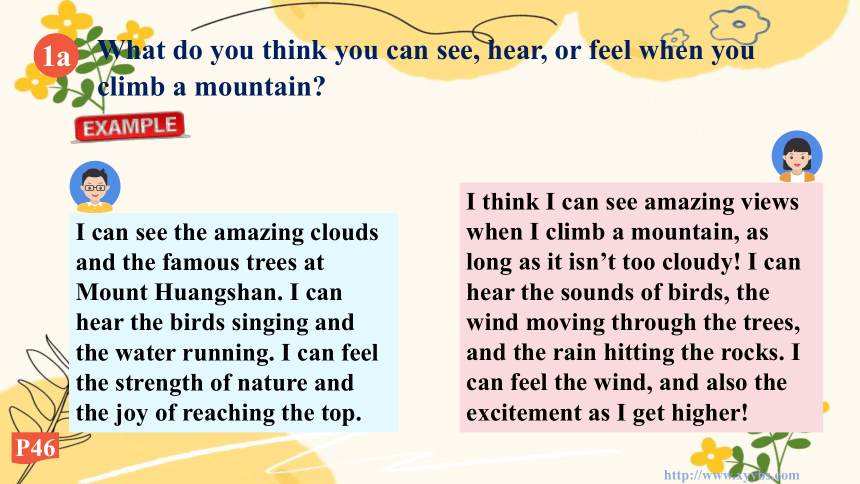 1a What do you think you can see, hear, or feel when you climb a mountain?

EXAMPLE

I can see the amazing clouds and the famous trees at Mount Huangshan. I can hear the birds singing and the water running. I can feel the strength of nature and the joy of reaching the top.

I think I can see amazing views when I climb a mountain, as long as it isn't too cloudy! I can hear the sounds of birds, the wind moving through the trees, and the rain hitting the rocks. I can feel the wind, and also the excitement as I get higher!

P46

http://www.xyybs.com